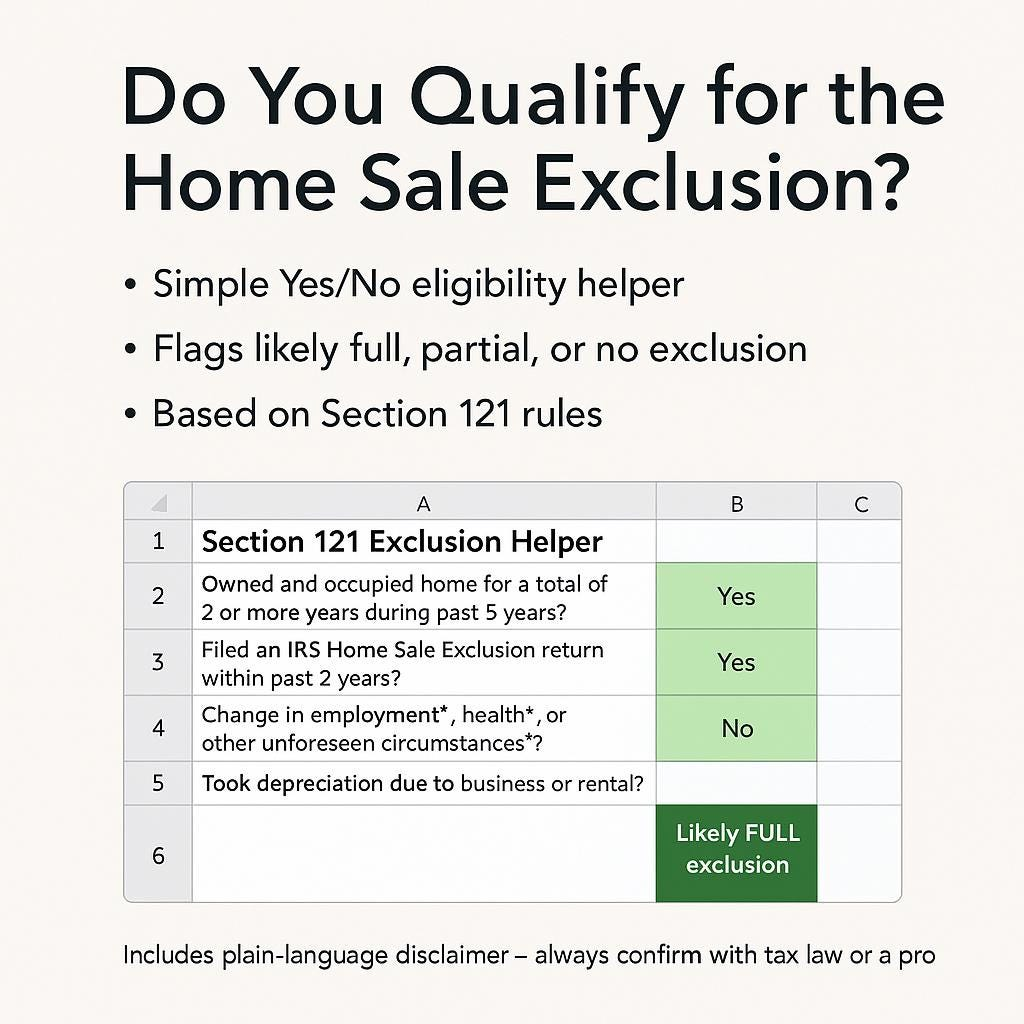 Do You Qualify for the Home Sale Exclusion?

• Simple Yes/No eligibility helper
• Flags likely full, partial, or no exclusion
• Based on Section 121 rules

| | A | B | C |
|---|---|---|---|
| 1 | Section 121 Exclusion Helper | | |
| 2 | Owned and occupied home for a total of 2 or more years during past 5 years? | Yes | |
| 3 | Filed an IRS Home Sale Exclusion return within past 2 years? | Yes | |
| 4 | Change in employment*, health*, or other unforeseen circumstances*? | No | |
| 5 | Took depreciation due to business or rental? | | |
| 6 | | Likely FULL exclusion | |

Includes plain-language disclaimer – always confirm with tax law or a pro